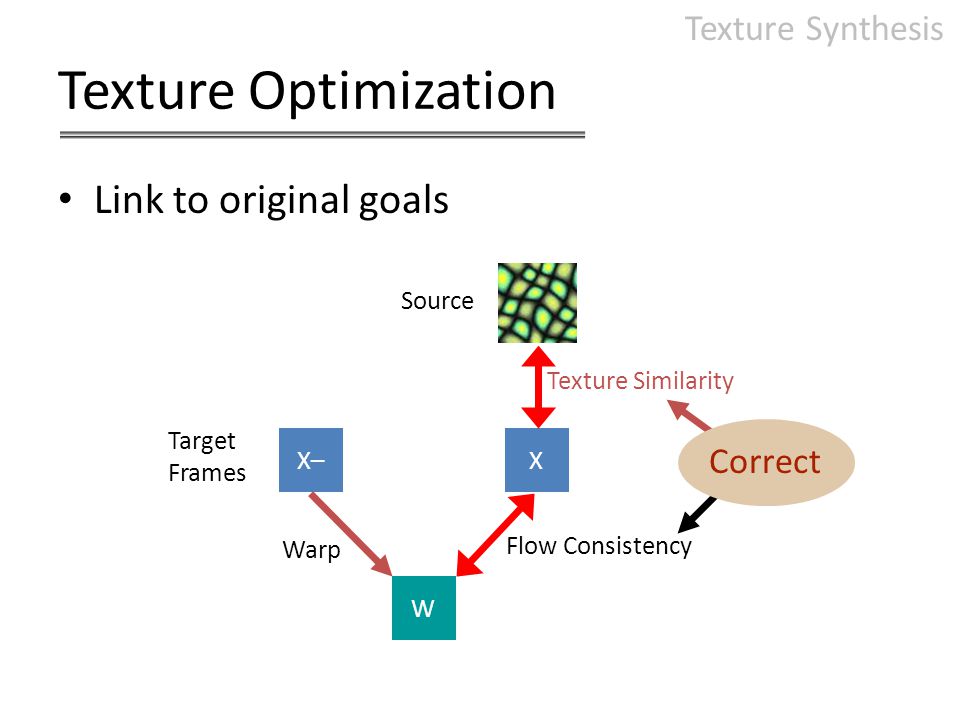 Texture Synthesis

Texture Optimization

• Link to original goals

Source

Texture Similarity

Target Frames

X–

X

Correct

Warp

Flow Consistency

W